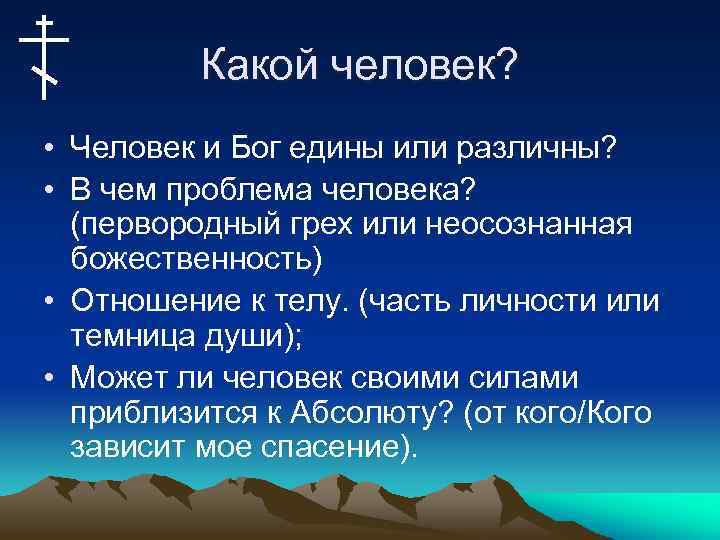 Какой человек?

• Человек и Бог едины или различны?
• В чем проблема человека? (первородный грех или неосознанная божественность)
• Отношение к телу. (часть личности или темница души);
• Может ли человек своими силами приблизится к Абсолюту? (от кого/Кого зависит мое спасение).